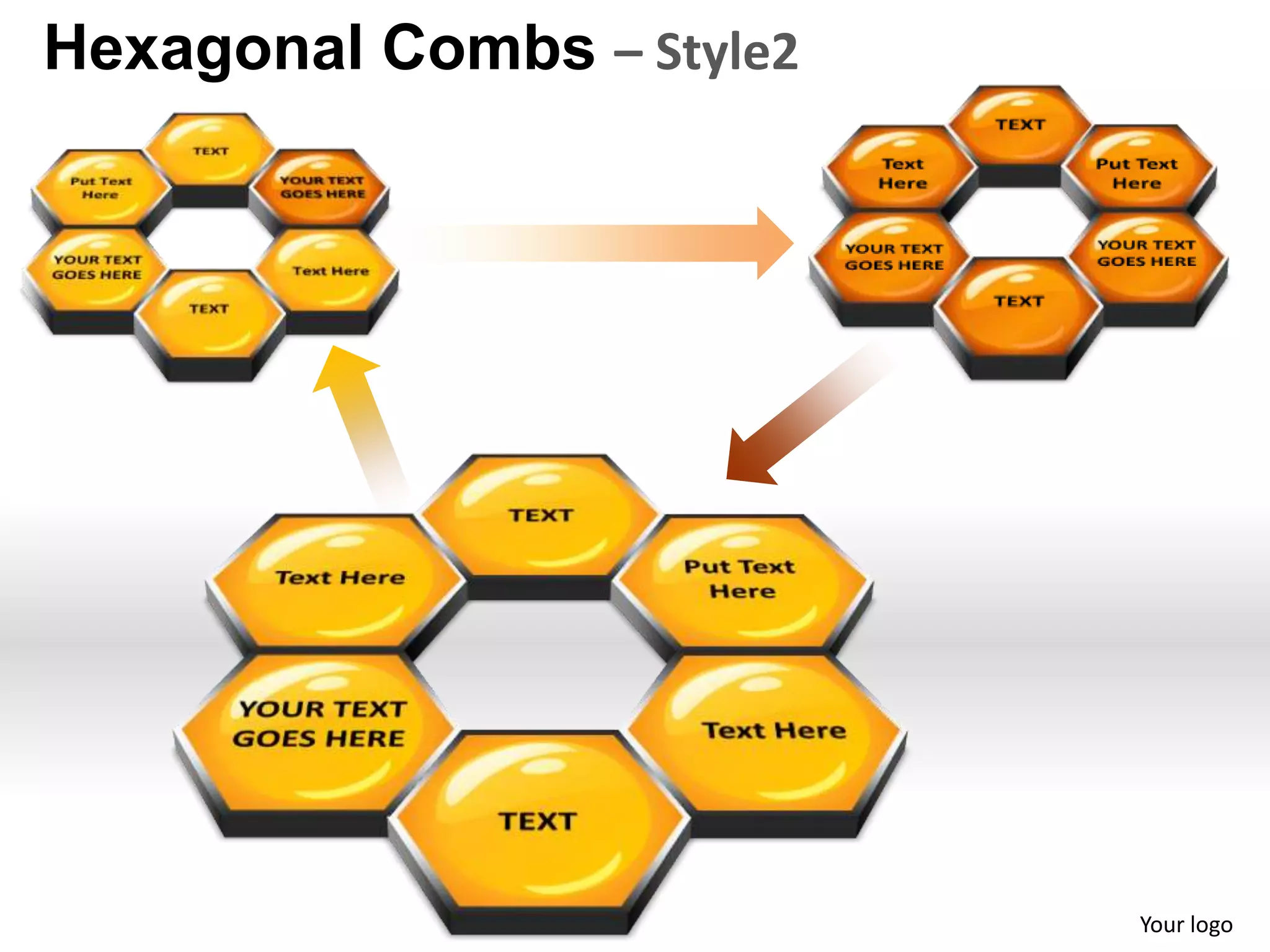 Hexagonal Combs – Style2

TEXT

Put Text Here

YOUR TEXT GOES HERE

YOUR TEXT GOES HERE

Text Here

TEXT

TEXT

Text Here

Put Text Here

YOUR TEXT GOES HERE

YOUR TEXT GOES HERE

TEXT

TEXT

Text Here

Put Text Here

YOUR TEXT GOES HERE

Text Here

TEXT

Your logo